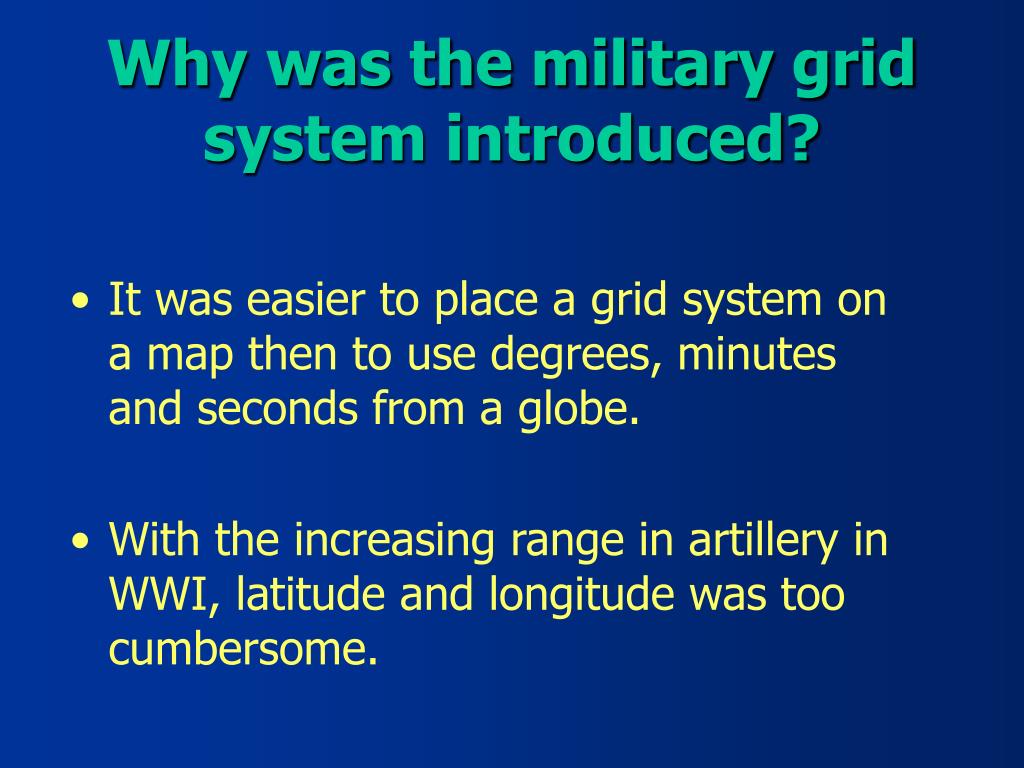 Why was the military grid system introduced?

• It was easier to place a grid system on a map then to use degrees, minutes and seconds from a globe.

• With the increasing range in artillery in WWI, latitude and longitude was too cumbersome.